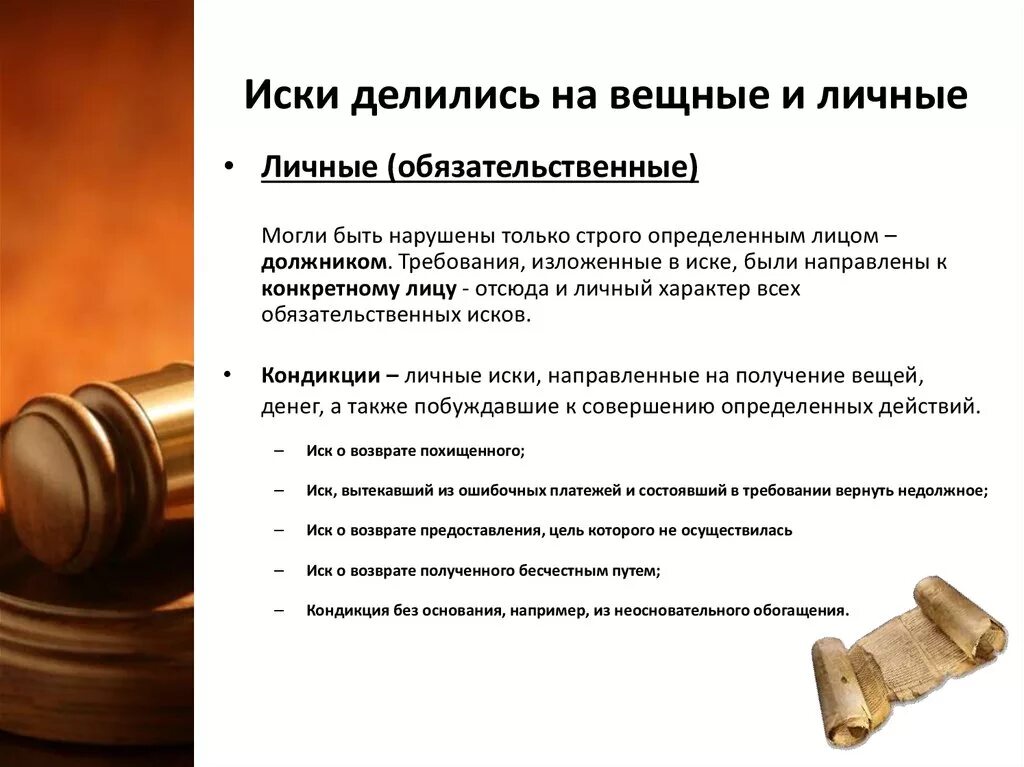 Иски делились на вещные и личные

• Личные (обязательственные)

Могли быть нарушены только строго определенным лицом – должником. Требования, изложенные в иске, были направлены к конкретному лицу - отсюда и личный характер всех обязательственных исков.

• Кондикции – личные иски, направленные на получение вещей, денег, а также побуждавшие к совершению определенных действий.

– Иск о возврате похищенного;

– Иск, вытекавший из ошибочных платежей и состоявший в требовании вернуть недолжное;

– Иск о возврате предоставления, цель которого не осуществилась

– Иск о возврате полученного бесчестным путем;

– Кондикция без основания, например, из неосновательного обогащения.